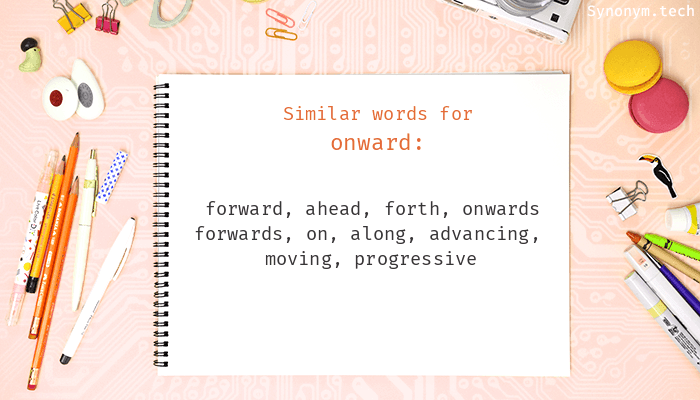 Synonym.tech

Similar words for
onward:

forward, ahead, forth, onwards
forwards, on, along, advancing,
moving, progressive